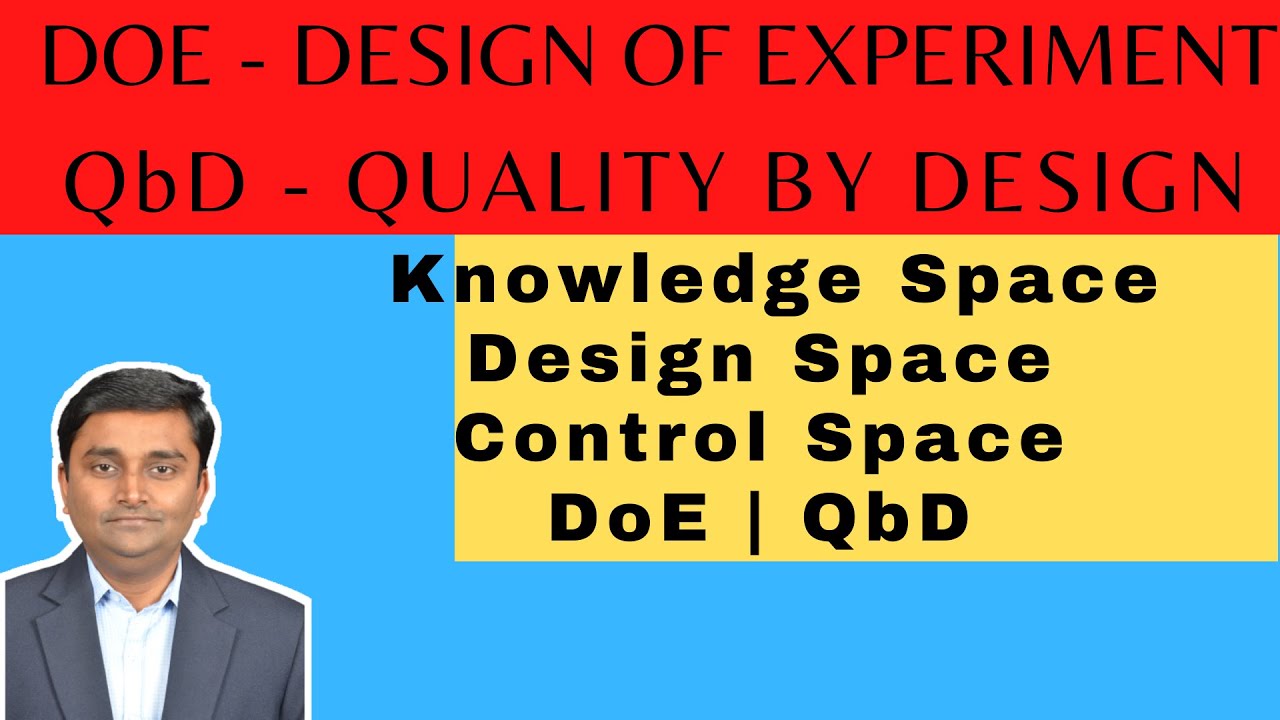 DOE - DESIGN OF EXPERIMENT
QbD - QUALITY BY DESIGN

Knowledge Space
Design Space
Control Space
DoE | QbD